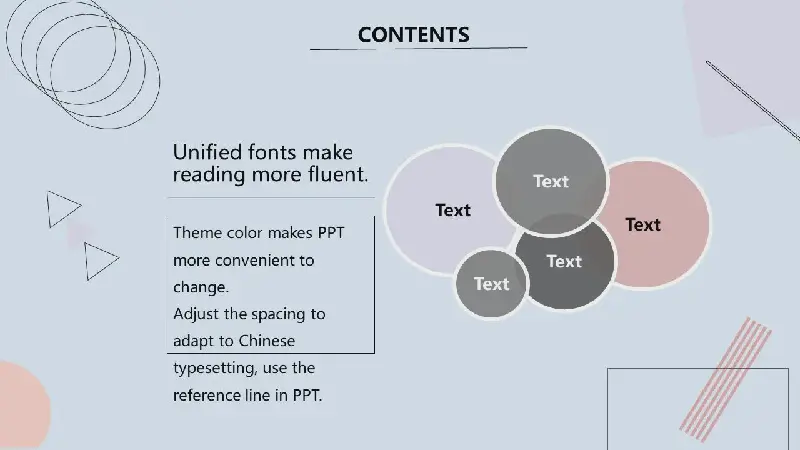 CONTENTS

Unified fonts make reading more fluent.

Theme color makes PPT more convenient to change.
Adjust the spacing to adapt to Chinese typesetting, use the reference line in PPT.

Text

Text

Text

Text

Text